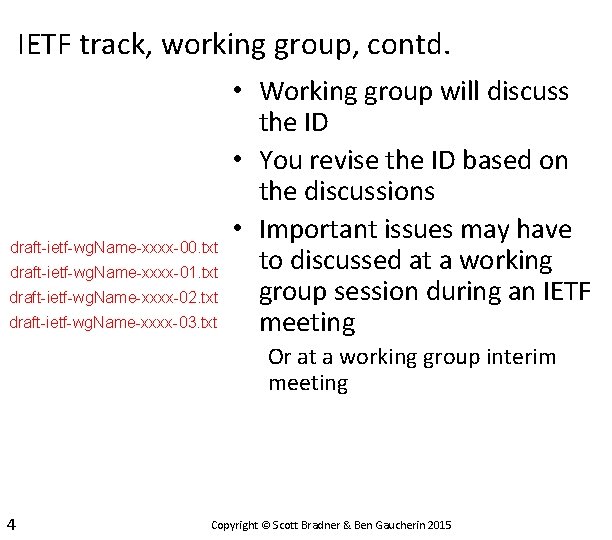 IETF track, working group, contd.

draft-ietf-wgName-xxxx-00.txt
draft-ietf-wgName-xxxx-01.txt
draft-ietf-wgName-xxxx-02.txt
draft-ietf-wgName-xxxx-03.txt

• Working group will discuss the ID
• You revise the ID based on the discussions
• Important issues may have to discussed at a working group session during an IETF meeting

Or at a working group interim meeting

4

Copyright © Scott Bradner & Ben Gaucherin 2015